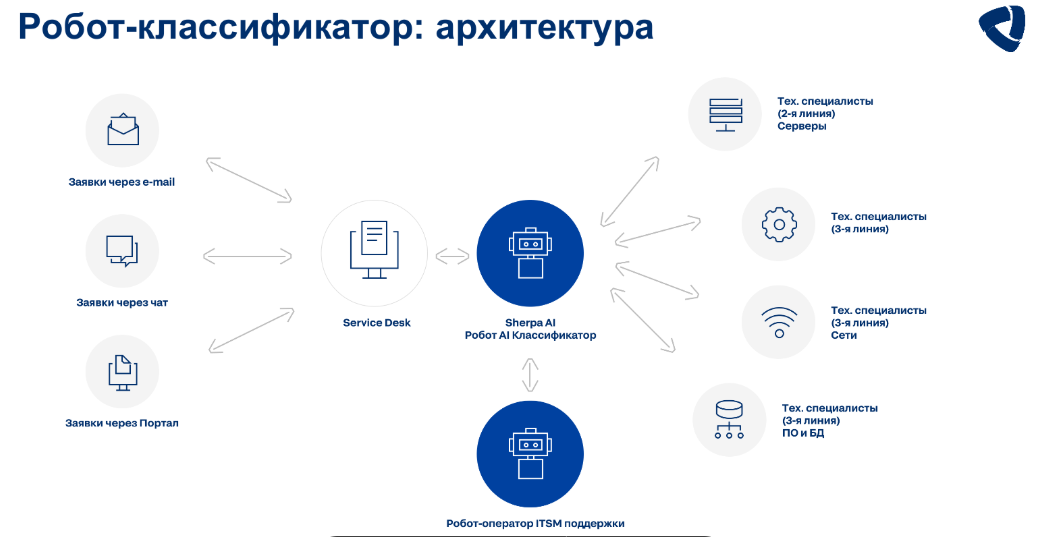 Робот-классификатор: архитектура

Заявки через e-mail

Заявки через чат

Заявки через Портал

Service Desk

Sherpa AI
Робот AI Классификатор

Робот-оператор ITSM поддержки

Тех. специалисты
(2-я линия)
Серверы

Тех. специалисты
(3-я линия)

Тех. специалисты
(3-я линия)
Сети

Тех. специалисты
(3-я линия)
ПО и БД